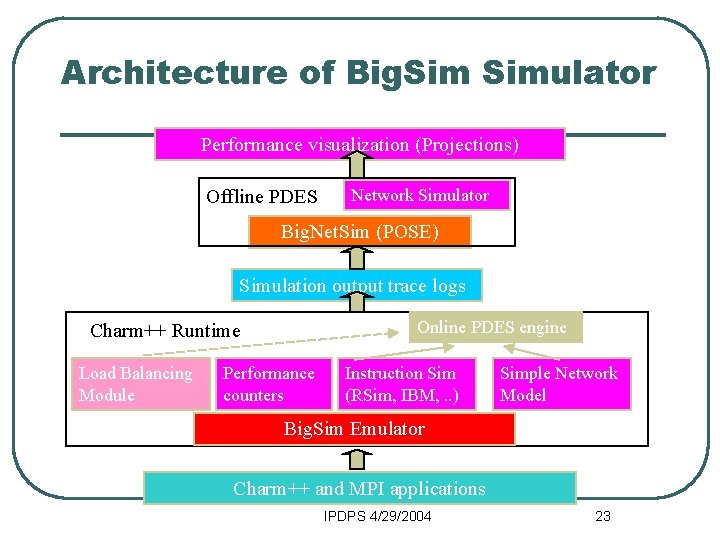 Architecture of BigSim Simulator

Performance visualization (Projections)

Offline PDES

Network Simulator

BigNetSim (POSE)

Simulation output trace logs

Charm++ Runtime

Online PDES engine

Load Balancing Module

Performance counters

Instruction Sim (RSim, IBM, ..)

Simple Network Model

BigSim Emulator

Charm++ and MPI applications

IPDPS 4/29/2004

23